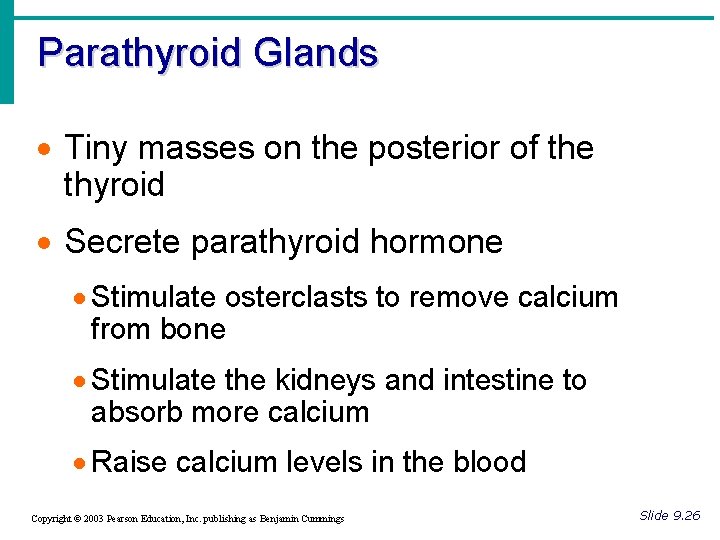 Parathyroid Glands

• Tiny masses on the posterior of the thyroid

• Secrete parathyroid hormone

• Stimulate osterclasts to remove calcium from bone

• Stimulate the kidneys and intestine to absorb more calcium

• Raise calcium levels in the blood

Copyright © 2003 Pearson Education, Inc. publishing as Benjamin Cummings

Slide 9.26